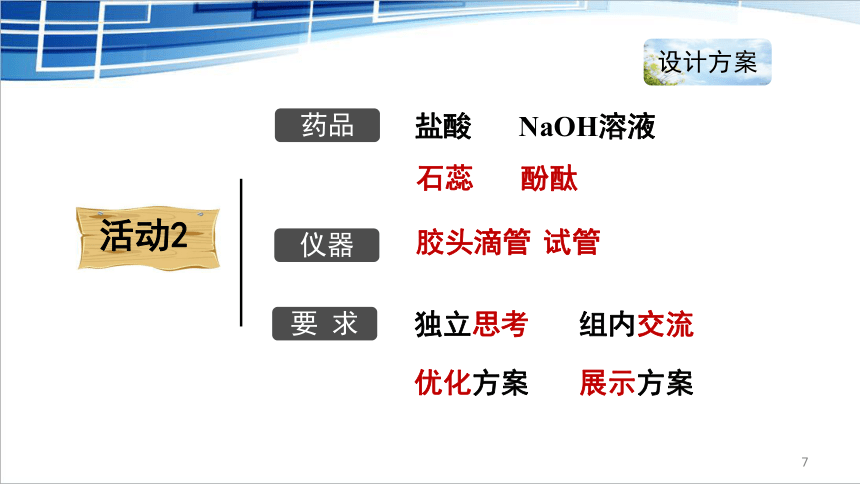 设计方案

活动2

药品 盐酸 NaOH溶液

石蕊 酚酞

仪器 胶头滴管 试管

要 求 独立思考 组内交流

优化方案 展示方案

7